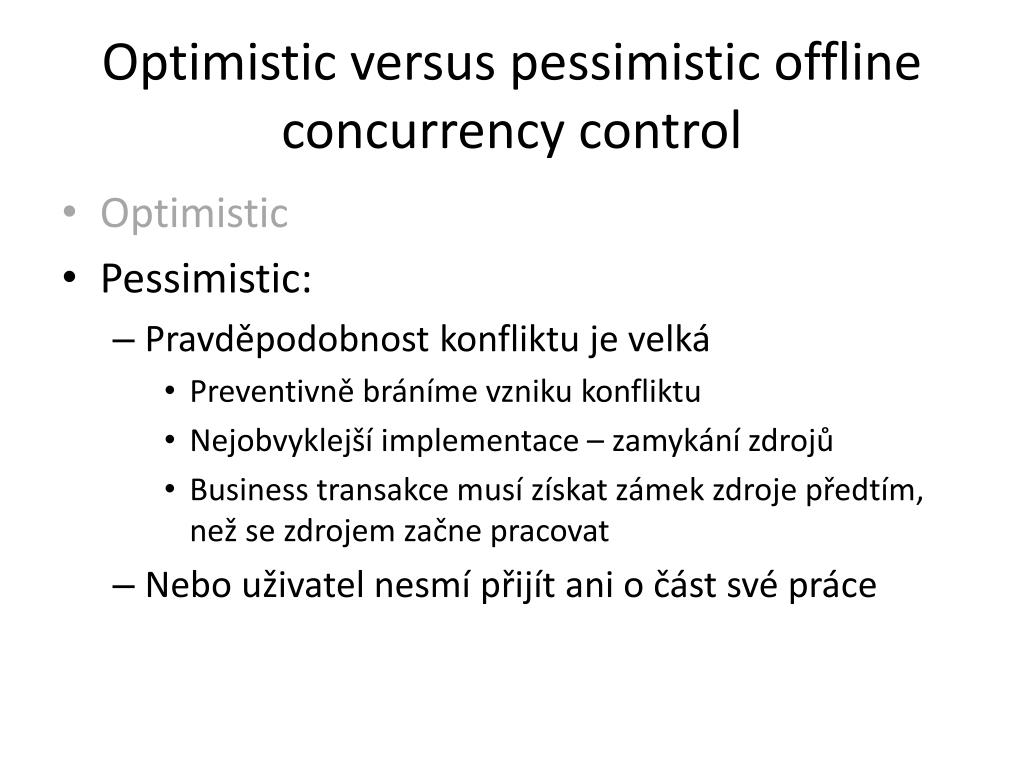 Optimistic versus pessimistic offline concurrency control

• Optimistic
• Pessimistic:
– Pravděpodobnost konfliktu je velká
• Preventivně bráníme vzniku konfliktu
• Nejobvyklejší implementace – zamykání zdrojů
• Business transakce musí získat zámek zdroje předtím, než se zdrojem začne pracovat
– Nebo uživatel nesmí přijít ani o část své práce